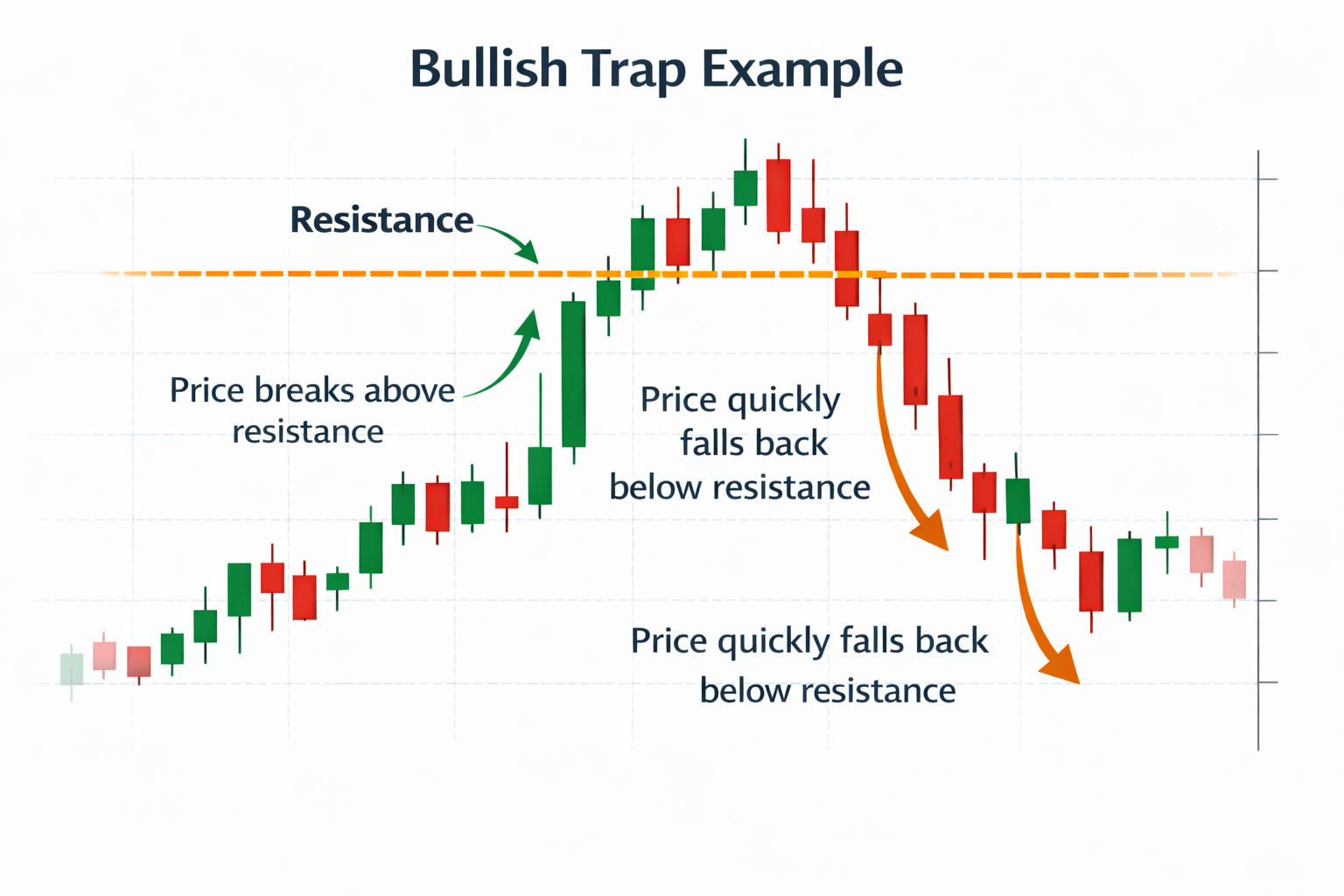 Bullish Trap Example

Resistance

Price breaks above resistance

Price quickly falls back below resistance

Price quickly falls back below resistance